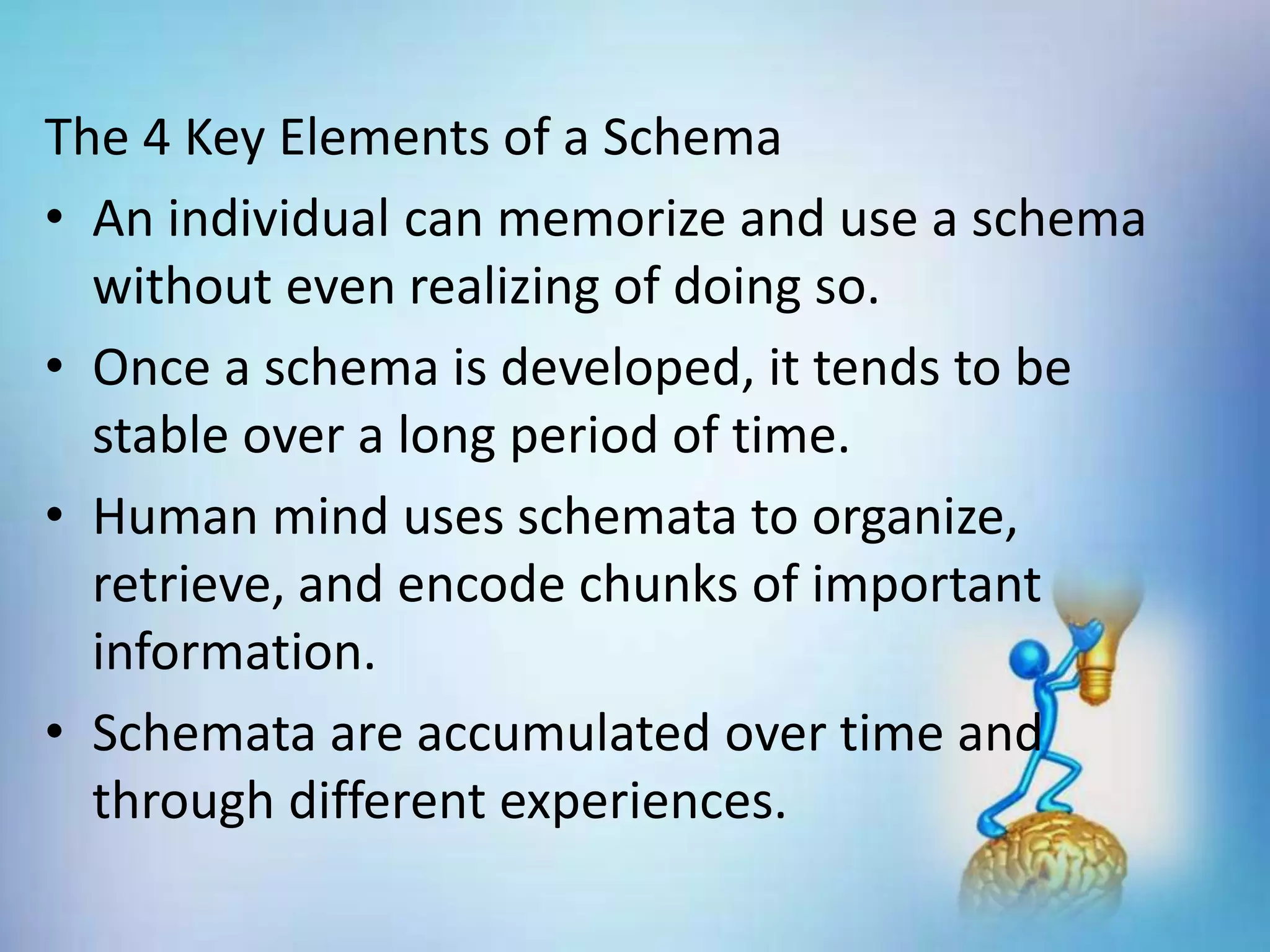 The 4 Key Elements of a Schema

• An individual can memorize and use a schema without even realizing of doing so.

• Once a schema is developed, it tends to be stable over a long period of time.

• Human mind uses schemata to organize, retrieve, and encode chunks of important information.

• Schemata are accumulated over time and through different experiences.